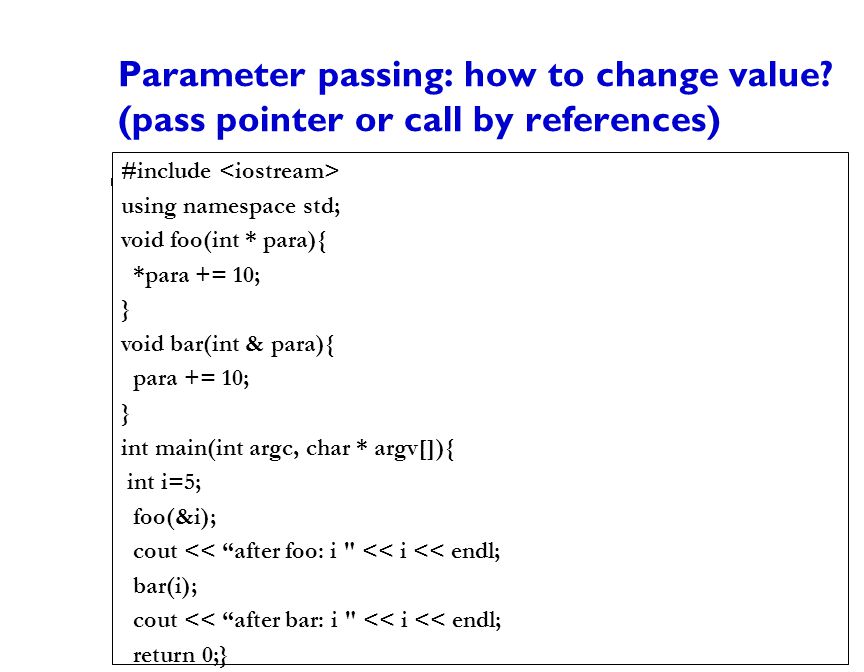 Parameter passing: how to change value? (pass pointer or call by references)

#include <iostream>
using namespace std;
void foo(int * para){
 *para += 10;
}
void bar(int & para){
 para += 10;
}
int main(int argc, char * argv[]){
 int i=5;
 foo(&i);
 cout << “after foo: i " << i << endl;
 bar(i);
 cout << “after bar: i " << i << endl;
 return 0;}